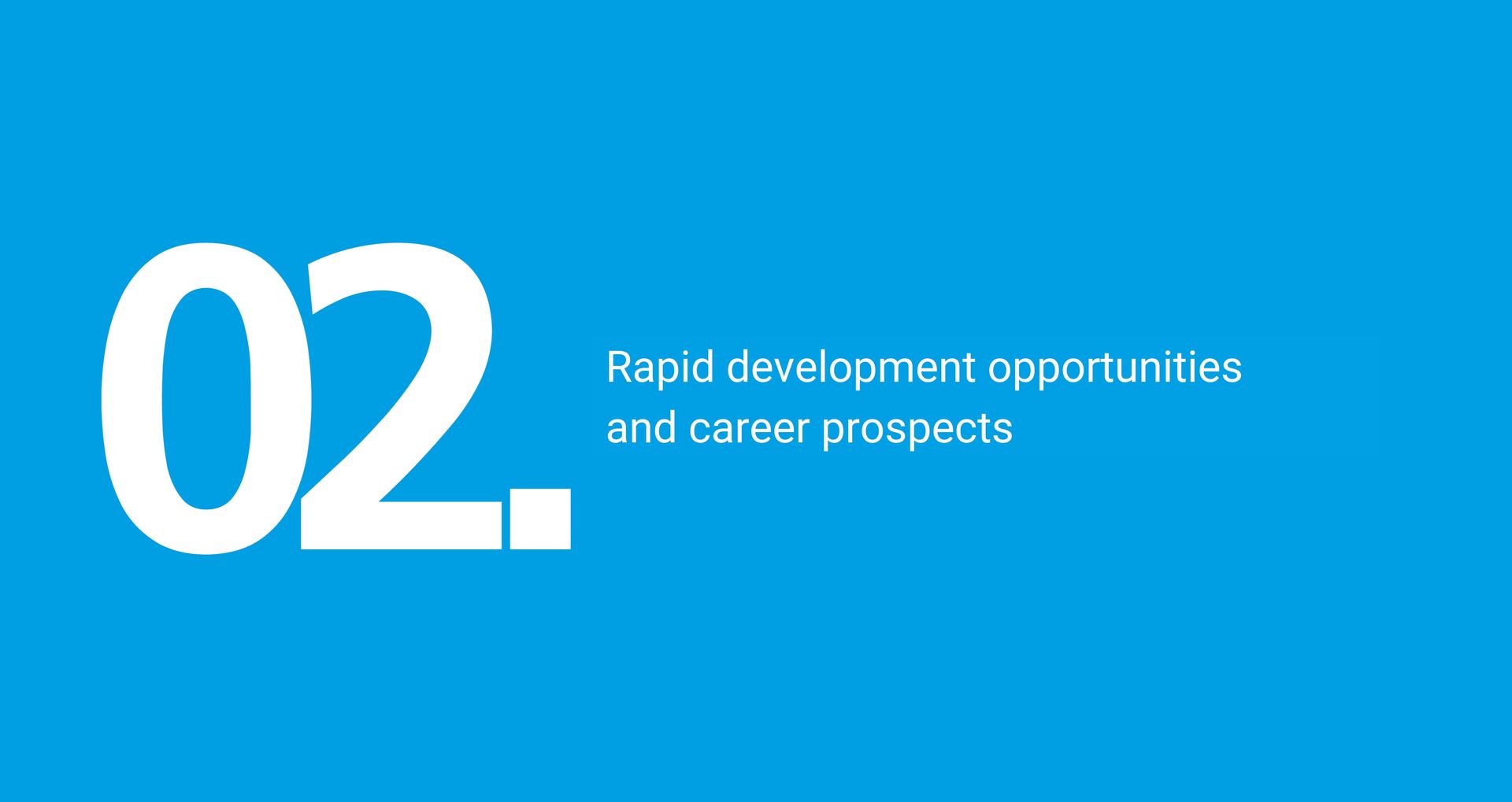 02.

Rapid development opportunities and career prospects